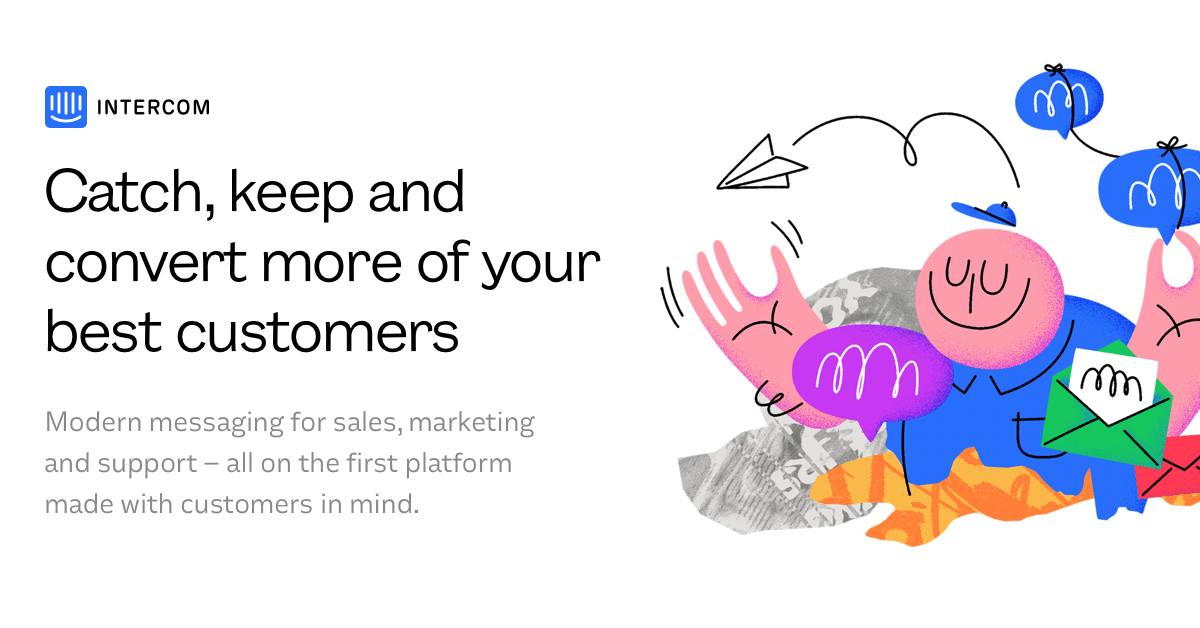 INTERCOM

Catch, keep and convert more of your best customers

Modern messaging for sales, marketing and support – all on the first platform made with customers in mind.